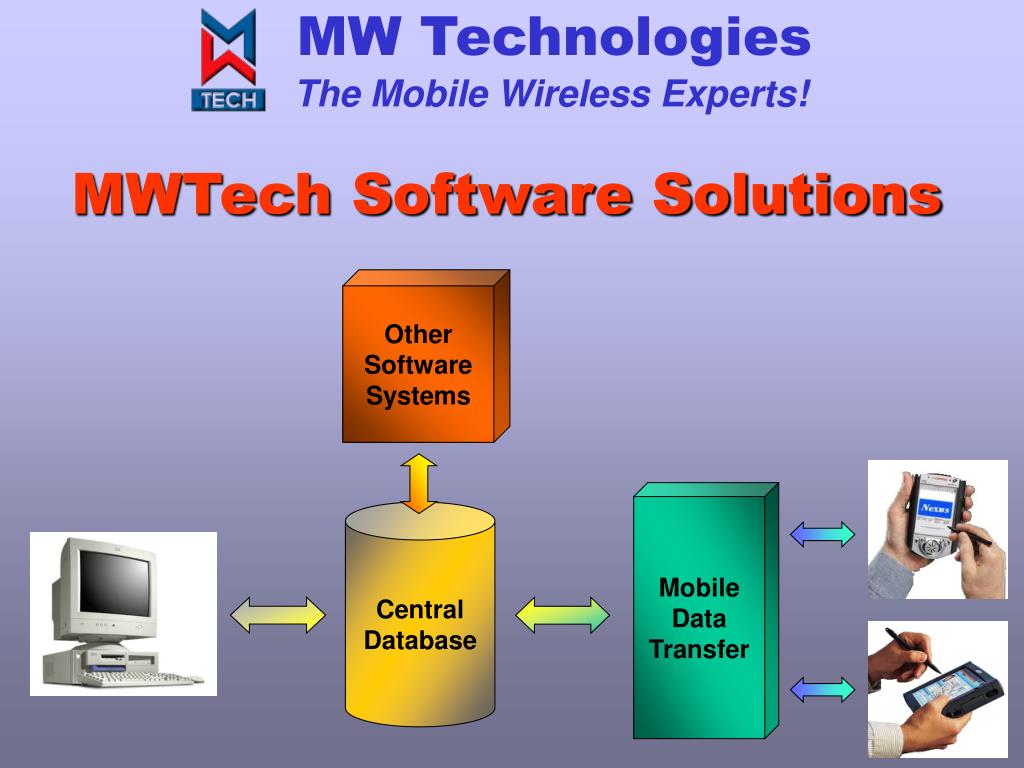 TECH

MW Technologies

The Mobile Wireless Experts!

MWTech Software Solutions

Other Software Systems

Central Database

Mobile Data Transfer

Nexus